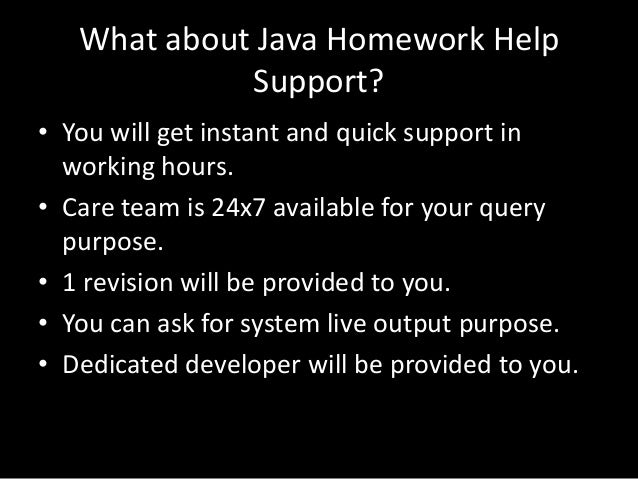 What about Java Homework Help Support?

• You will get instant and quick support in working hours.
• Care team is 24x7 available for your query purpose.
• 1 revision will be provided to you.
• You can ask for system live output purpose.
• Dedicated developer will be provided to you.